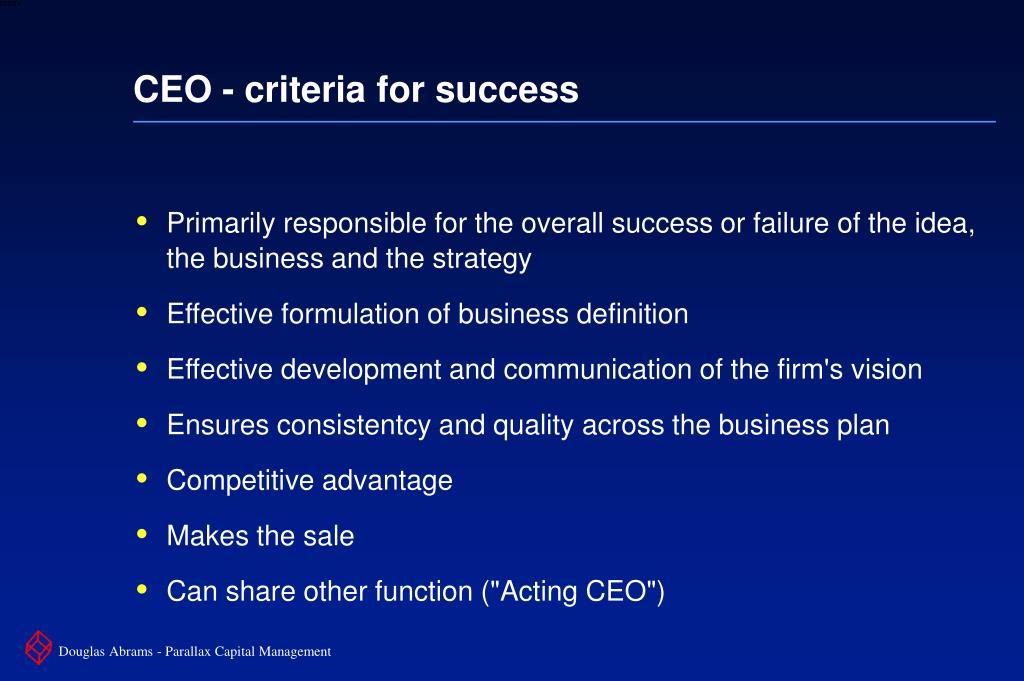 CEO - criteria for success

• Primarily responsible for the overall success or failure of the idea, the business and the strategy

• Effective formulation of business definition

• Effective development and communication of the firm's vision

• Ensures consistentcy and quality across the business plan

• Competitive advantage

• Makes the sale

• Can share other function ("Acting CEO")

Douglas Abrams - Parallax Capital Management